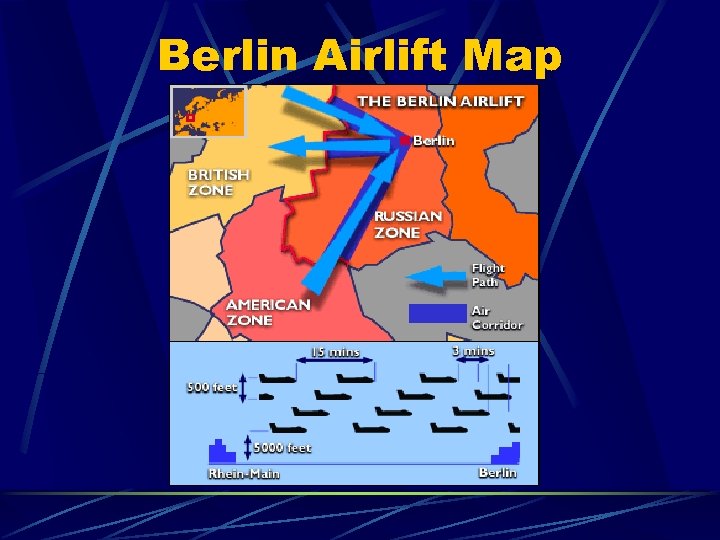 Berlin Airlift Map

THE BERLIN AIRLIFT

Berlin

BRITISH ZONE

RUSSIAN ZONE

AMERICAN ZONE

Flight Path

Air Corridor

15 mins

3 mins

500 feet

5000 feet

Rhein-Main

Berlin